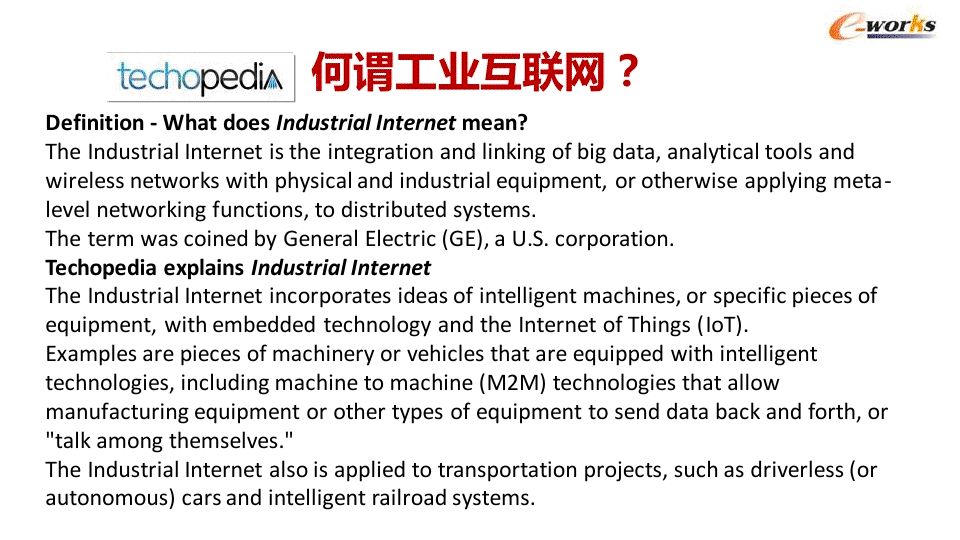 e-works

techopedia 何谓工业互联网？

Definition - What does Industrial Internet mean?
The Industrial Internet is the integration and linking of big data, analytical tools and wireless networks with physical and industrial equipment, or otherwise applying meta-level networking functions, to distributed systems.
The term was coined by General Electric (GE), a U.S. corporation.
Techopedia explains Industrial Internet
The Industrial Internet incorporates ideas of intelligent machines, or specific pieces of equipment, with embedded technology and the Internet of Things (IoT).
Examples are pieces of machinery or vehicles that are equipped with intelligent technologies, including machine to machine (M2M) technologies that allow manufacturing equipment or other types of equipment to send data back and forth, or "talk among themselves."
The Industrial Internet also is applied to transportation projects, such as driverless (or autonomous) cars and intelligent railroad systems.